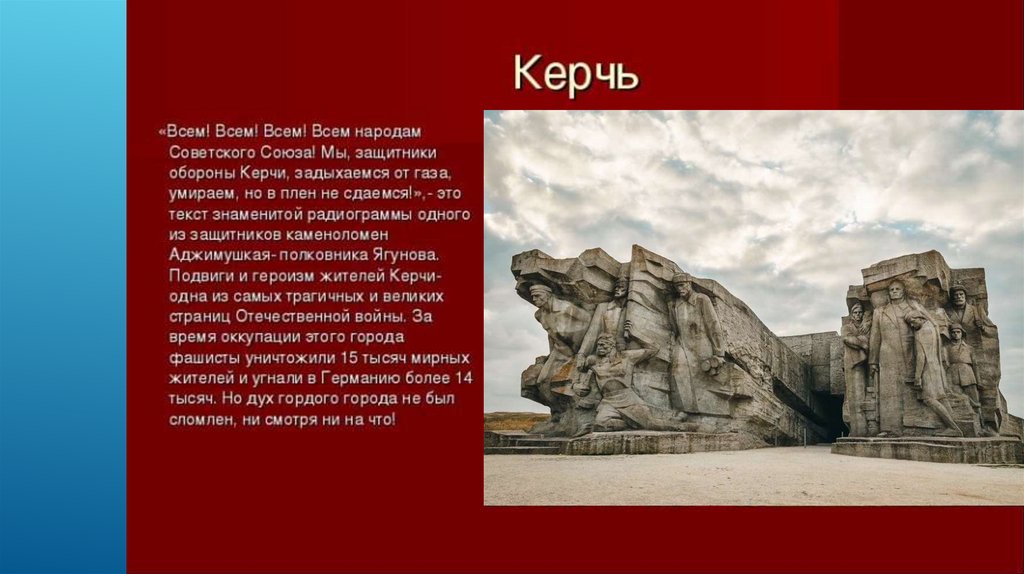 Керчь

«Всем! Всем! Всем! Всем народам Советского Союза! Мы, защитники обороны Керчи, задыхаемся от газа, умираем, но в плен не сдаемся!»,- это текст знаменитой радиограммы одного из защитников каменоломен Аджимушкая- полковника Ягунова. Подвиги и героизм жителей Керчи- одна из самых трагичных и великих страниц Отечественной войны. За время оккупации этого города фашисты уничтожили 15 тысяч мирных жителей и угнали в Германию более 14 тысяч. Но дух гордого города не был сломлен, ни смотря ни на что!